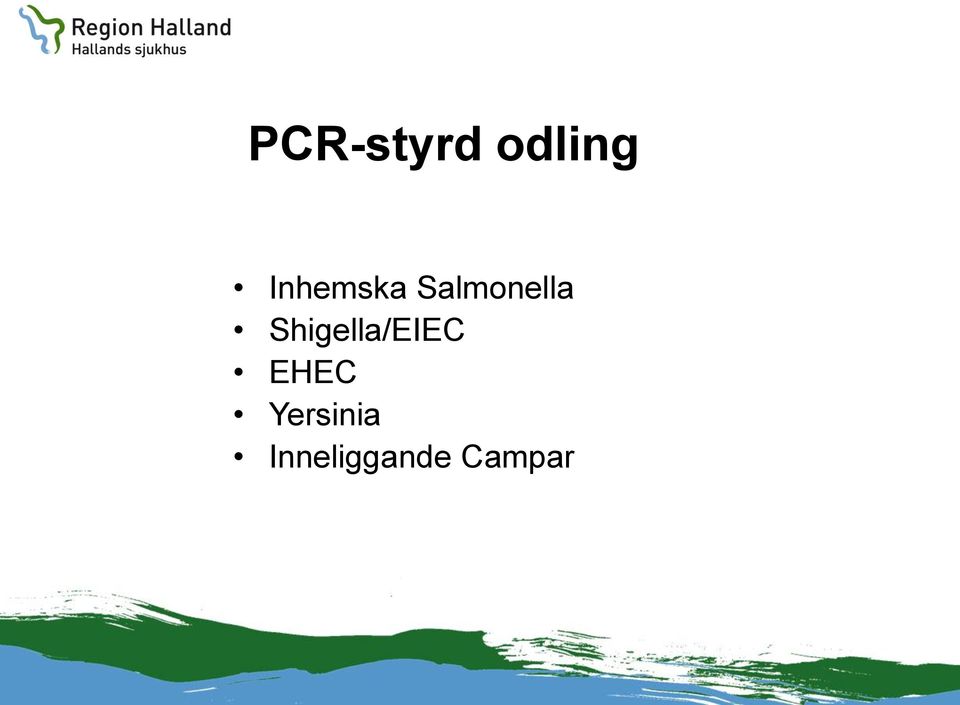 Region Halland
Hallands sjukhus

PCR-styrd odling

• Inhemska Salmonella
• Shigella/EIEC
• EHEC
• Yersinia
• Inneliggande Campar